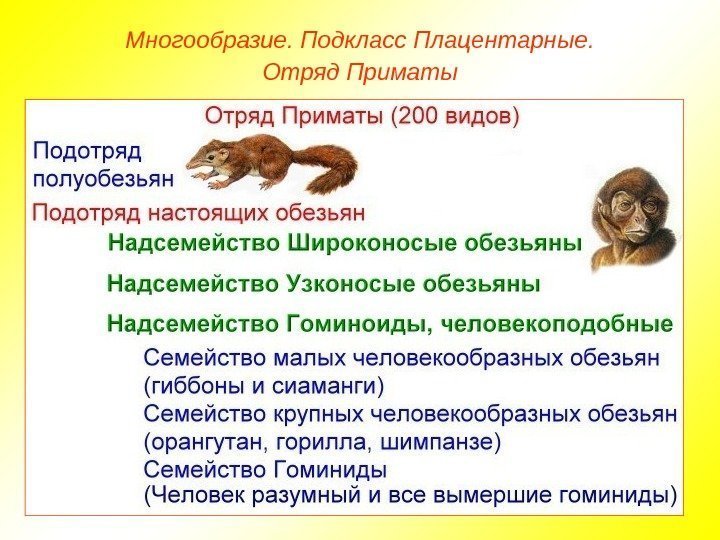 Многообразие. Подкласс Плацентарные. Отряд Приматы

Отряд Приматы (200 видов)

Подотряд полуобезьян

Подотряд настоящих обезьян

Надсемейство Широконосые обезьяны

Надсемейство Узконосые обезьяны

Надсемейство Гоминоиды, человекоподобные

Семейство малых человекообразных обезьян (гиббоны и сиаманги)

Семейство крупных человекообразных обезьян (орангутан, горилла, шимпанзе)

Семейство Гоминиды (Человек разумный и все вымершие гоминиды)